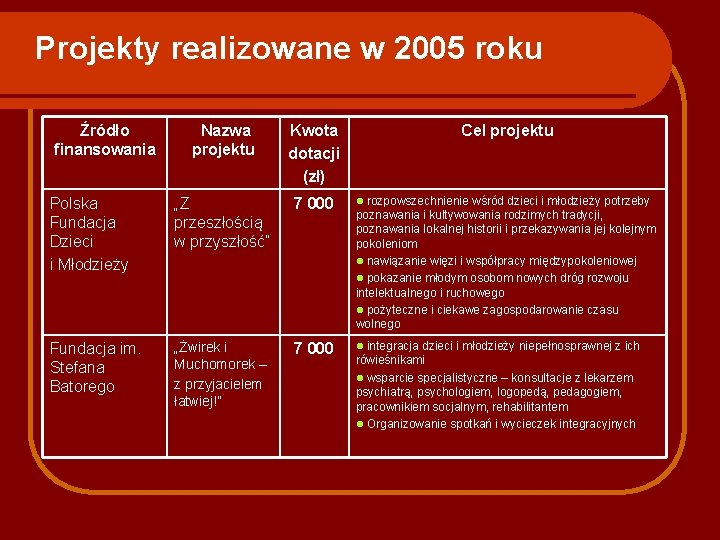 Projekty realizowane w 2005 roku

| Źródło finansowania | Nazwa projektu | Kwota dotacji (zł) | Cel projektu |
|---|---|---|---|
| Polska Fundacja Dzieci i Młodzieży | „Z przeszłością w przyszłość" | 7 000 | ● rozpowszechnienie wśród dzieci i młodzieży potrzeby poznawania i kultywowania rodzimych tradycji, poznawania lokalnej historii i przekazywania jej kolejnym pokoleniom ● nawiązanie więzi i współpracy międzypokoleniowej ● pokazanie młodym osobom nowych dróg rozwoju intelektualnego i ruchowego ● pożyteczne i ciekawe zagospodarowanie czasu wolnego |
| Fundacja im. Stefana Batorego | „Żwirek i Muchomorek – z przyjacielem łatwiej!" | 7 000 | ● integracja dzieci i młodzieży niepełnosprawnej z ich rówieśnikami ● wsparcie specjalistyczne – konsultacje z lekarzem psychiatrą, psychologiem, logopedą, pedagogiem, pracownikiem socjalnym, rehabilitantem ● Organizowanie spotkań i wycieczek integracyjnych |